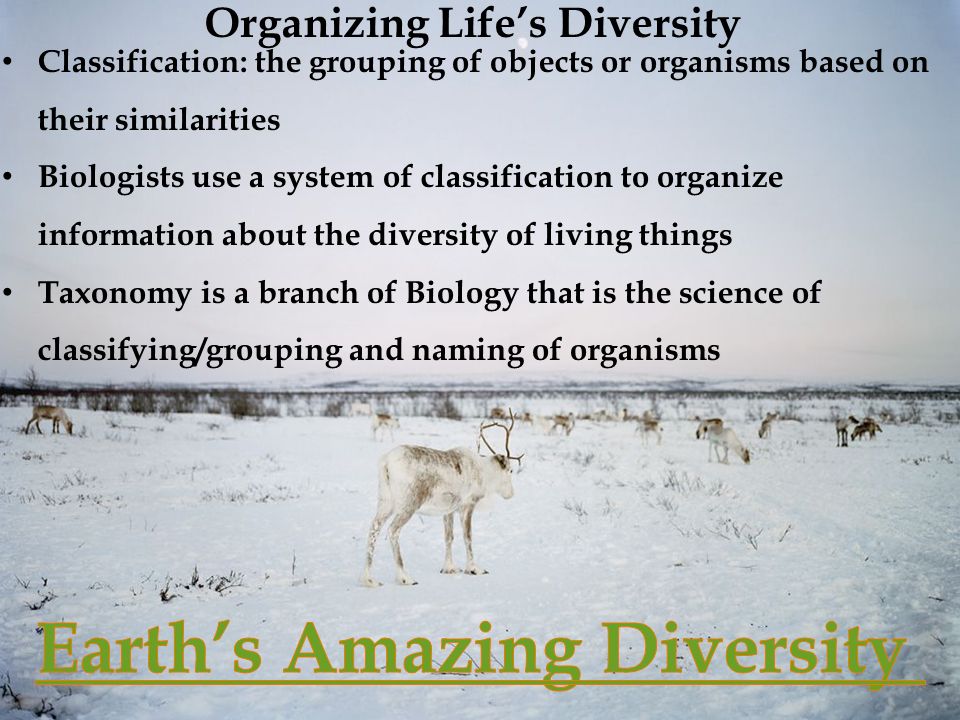 Organizing Life's Diversity

• Classification: the grouping of objects or organisms based on their similarities

• Biologists use a system of classification to organize information about the diversity of living things

• Taxonomy is a branch of Biology that is the science of classifying/grouping and naming of organisms

Earth's Amazing Diversity